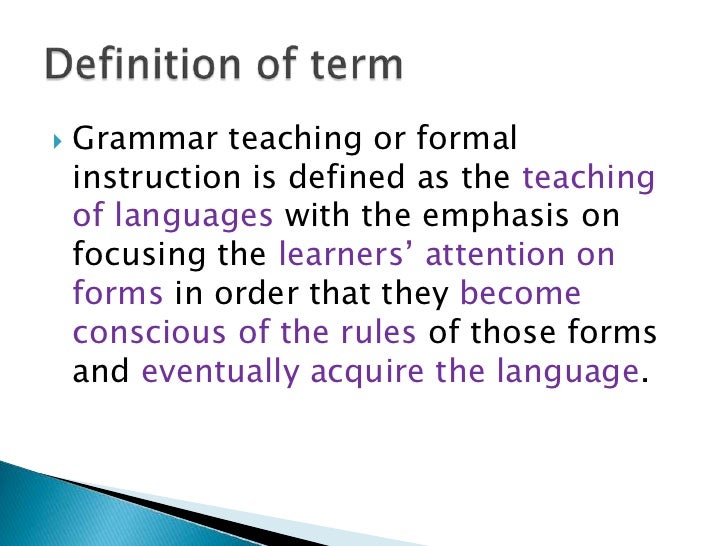 Definition of term

Grammar teaching or formal instruction is defined as the teaching of languages with the emphasis on focusing the learners’ attention on forms in order that they become conscious of the rules of those forms and eventually acquire the language.